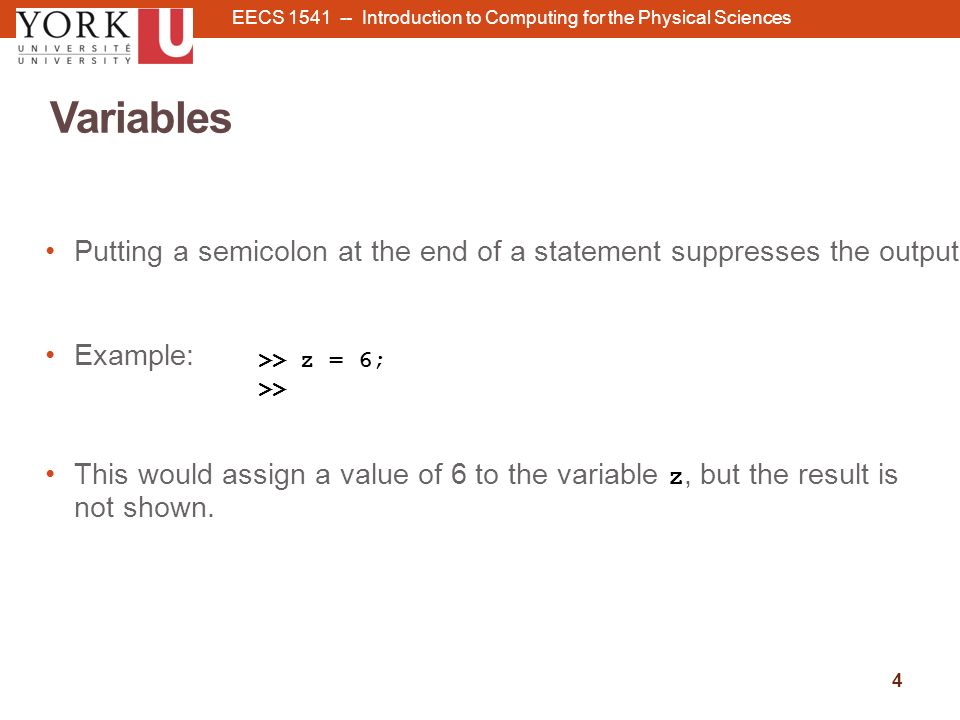 YORK U UNIVERSITÉ UNIVERSITY

EECS 1541 – Introduction to Computing for the Physical Sciences

Variables

• Putting a semicolon at the end of a statement suppresses the output

• Example: >> z = 6;
>>

• This would assign a value of 6 to the variable z, but the result is not shown.

4